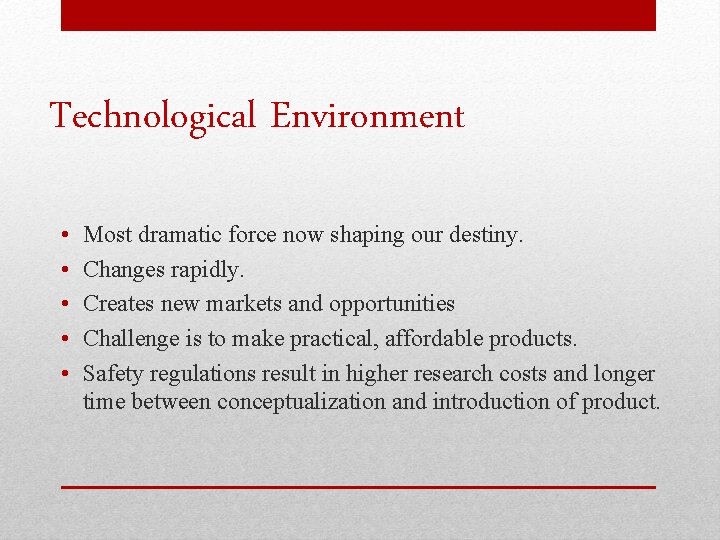 Technological Environment

• Most dramatic force now shaping our destiny.
• Changes rapidly.
• Creates new markets and opportunities
• Challenge is to make practical, affordable products.
• Safety regulations result in higher research costs and longer time between conceptualization and introduction of product.